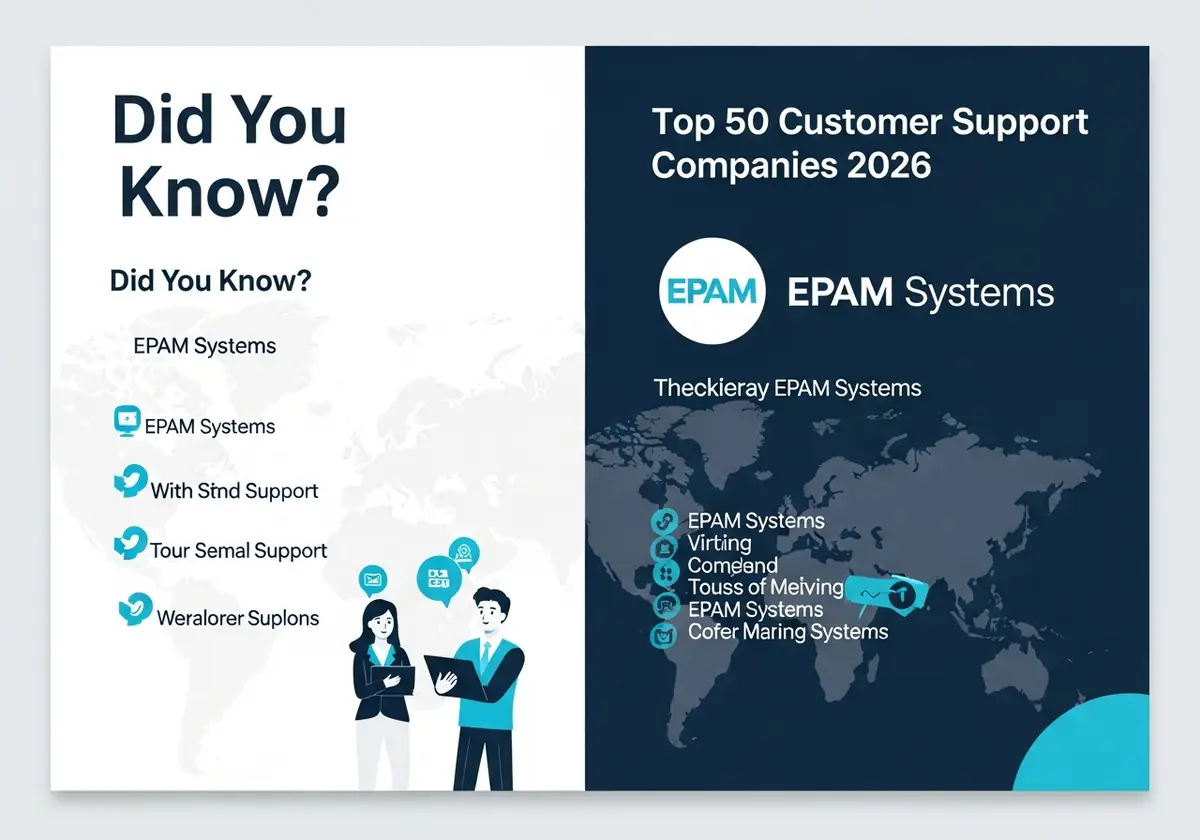 Did You Know?

Did You Know?

EPAM Systems

EPAM Systems

With Stnd Support

Tour Semal Support

Weralorer Suplons

Top 50 Customer Support Companies 2026

EPAM

EPAM Systems

Theckieray EPAM Systems

EPAM Systems
Virting
Comeand
Touss of Meiving
EPAM Systems
Cofer Maring Systems